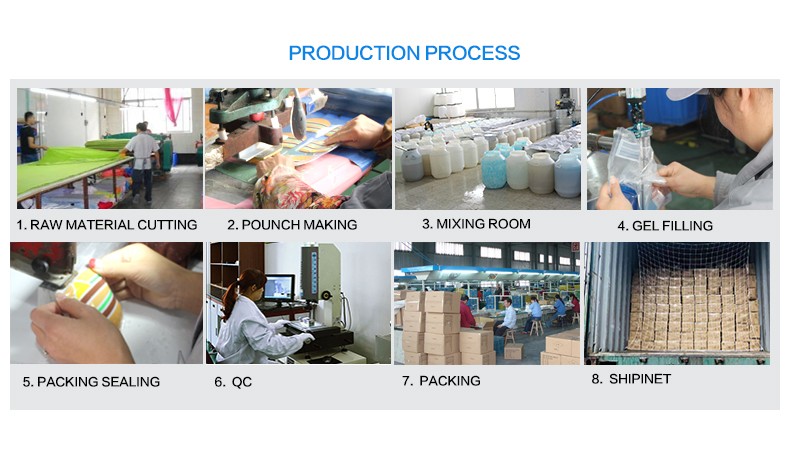 PRODUCTION PROCESS

1. RAW MATERIAL CUTTING

2. POUNCH MAKING

3. MIXING ROOM

4. GEL FILLING

5. PACKING SEALING

6. QC

7. PACKING

8. SHIPINET